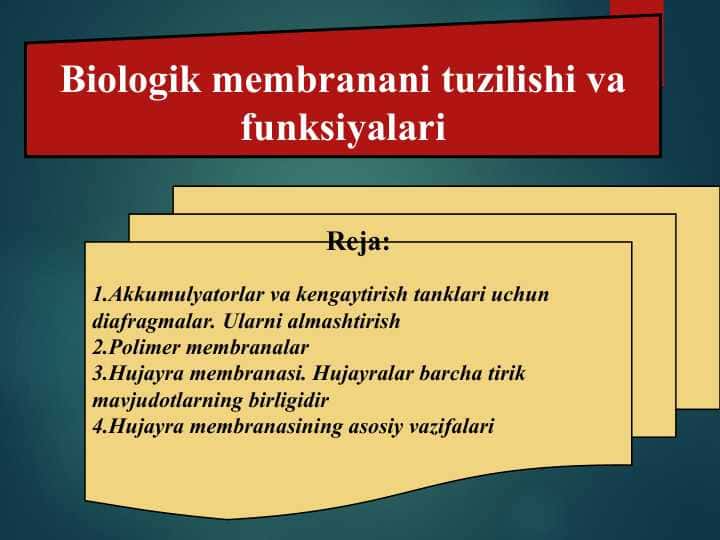 Biologik membranani tuzilishi va funksiyalari

Reja:

1.Akkumulyatorlar va kengaytirish tanklari uchun diafragmalar. Ularni almashtirish
2.Polimer membranalar
3.Hujayra membranasi. Hujayralar barcha tirik mavjudotlarning birligidir
4.Hujayra membranasining asosiy vazifalari